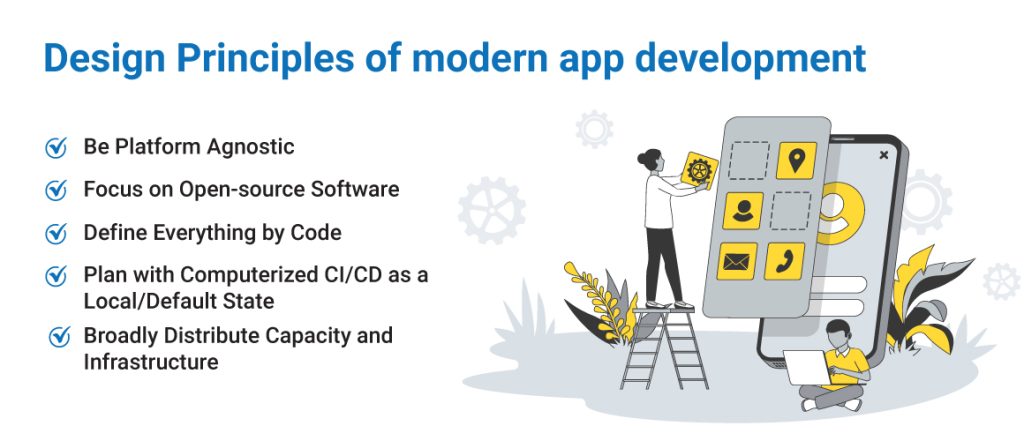 Design Principles of modern app development

Be Platform Agnostic

Focus on Open-source Software

Define Everything by Code

Plan with Computerized CI/CD as a Local/Default State

Broadly Distribute Capacity and Infrastructure